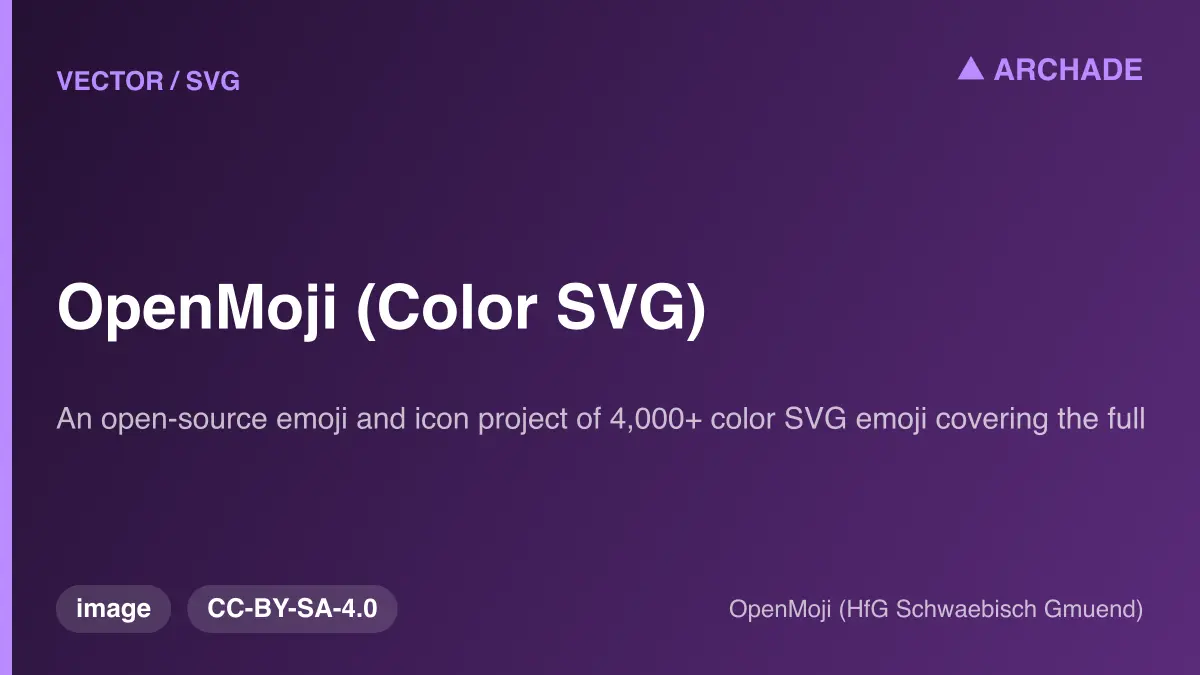 VECTOR / SVG

▲ ARCHADE

OpenMoji (Color SVG)

An open-source emoji and icon project of 4,000+ color SVG emoji covering the full

image

CC-BY-SA-4.0

OpenMoji (HfG Schwaebisch Gmuend)